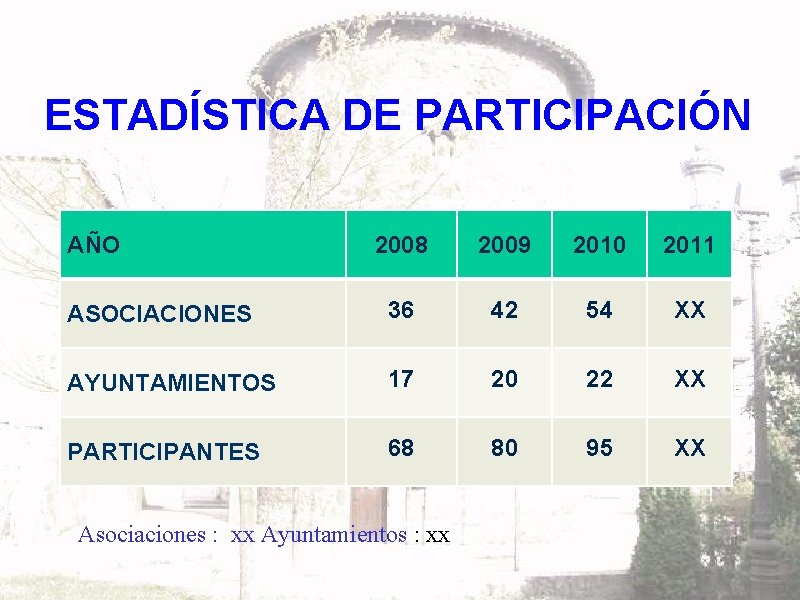 ESTADÍSTICA DE PARTICIPACIÓN

| AÑO | 2008 | 2009 | 2010 | 2011 |
|---|---|---|---|---|
| ASOCIACIONES | 36 | 42 | 54 | XX |
| AYUNTAMIENTOS | 17 | 20 | 22 | XX |
| PARTICIPANTES | 68 | 80 | 95 | XX |

Asociaciones : xx Ayuntamientos : xx